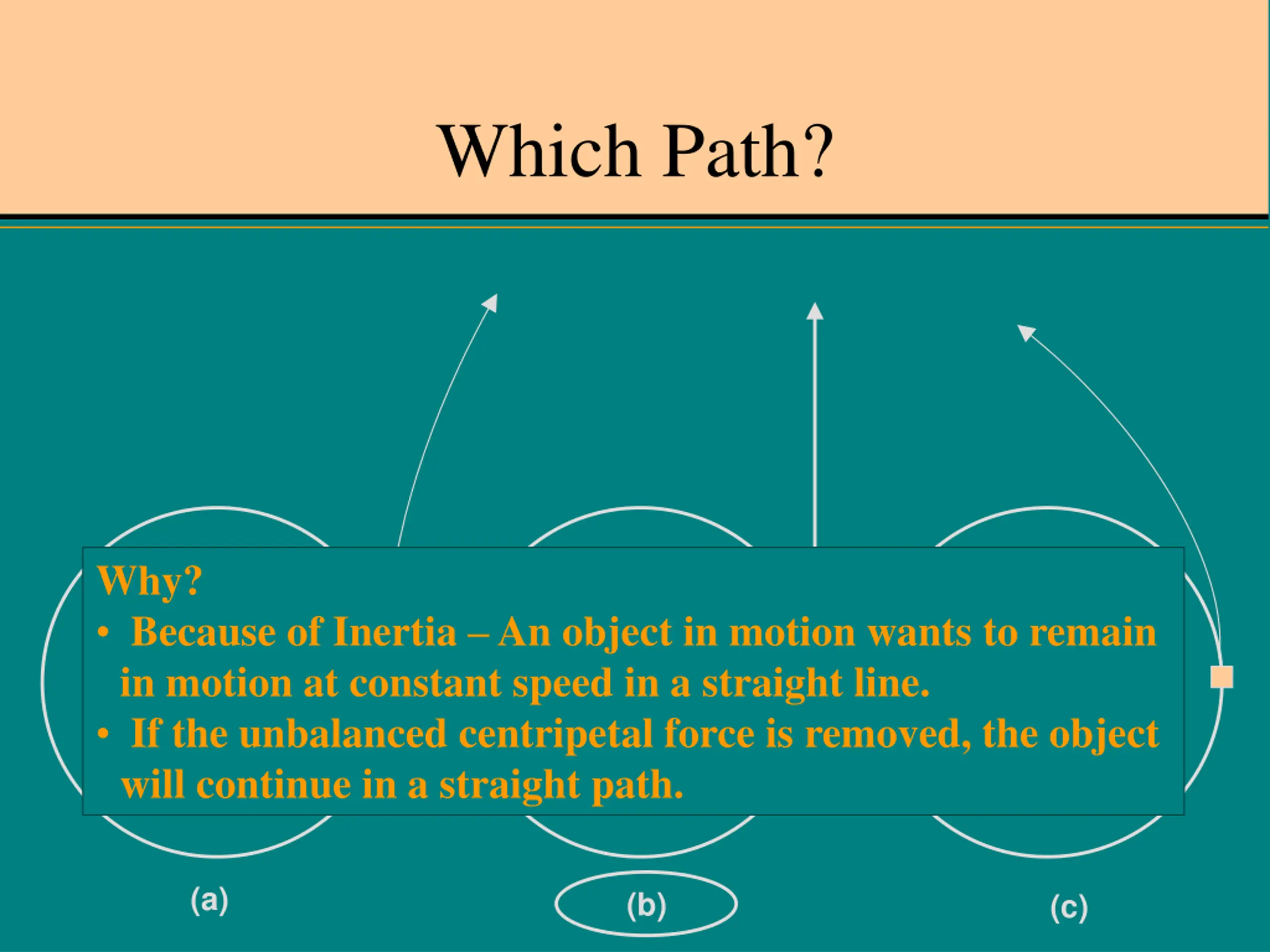 Which Path?

Why?

• Because of Inertia – An object in motion wants to remain in motion at constant speed in a straight line.

• If the unbalanced centripetal force is removed, the object will continue in a straight path.

(a)

(b)

(c)